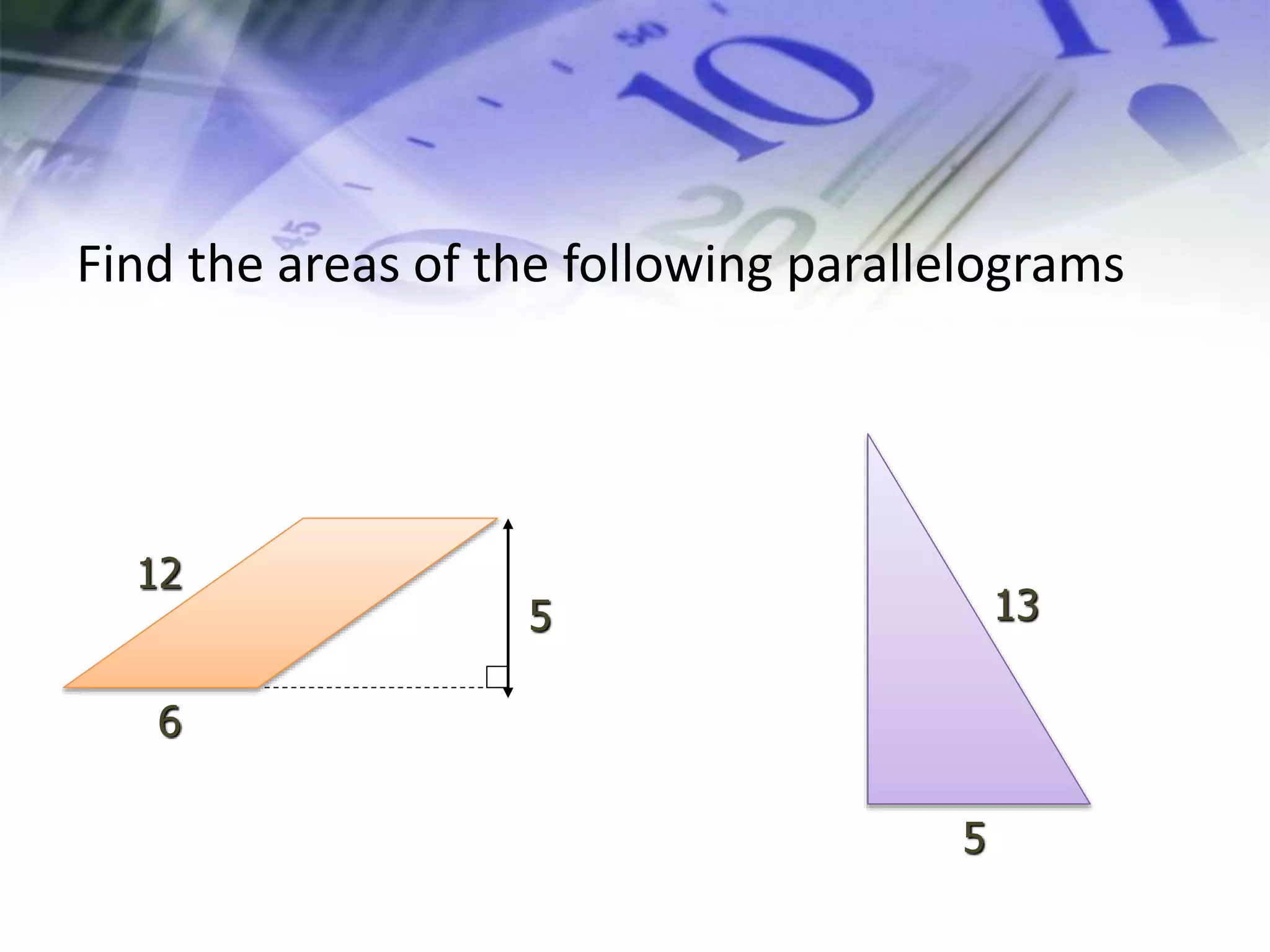 Find the areas of the following parallelograms

12

5

6

13

5